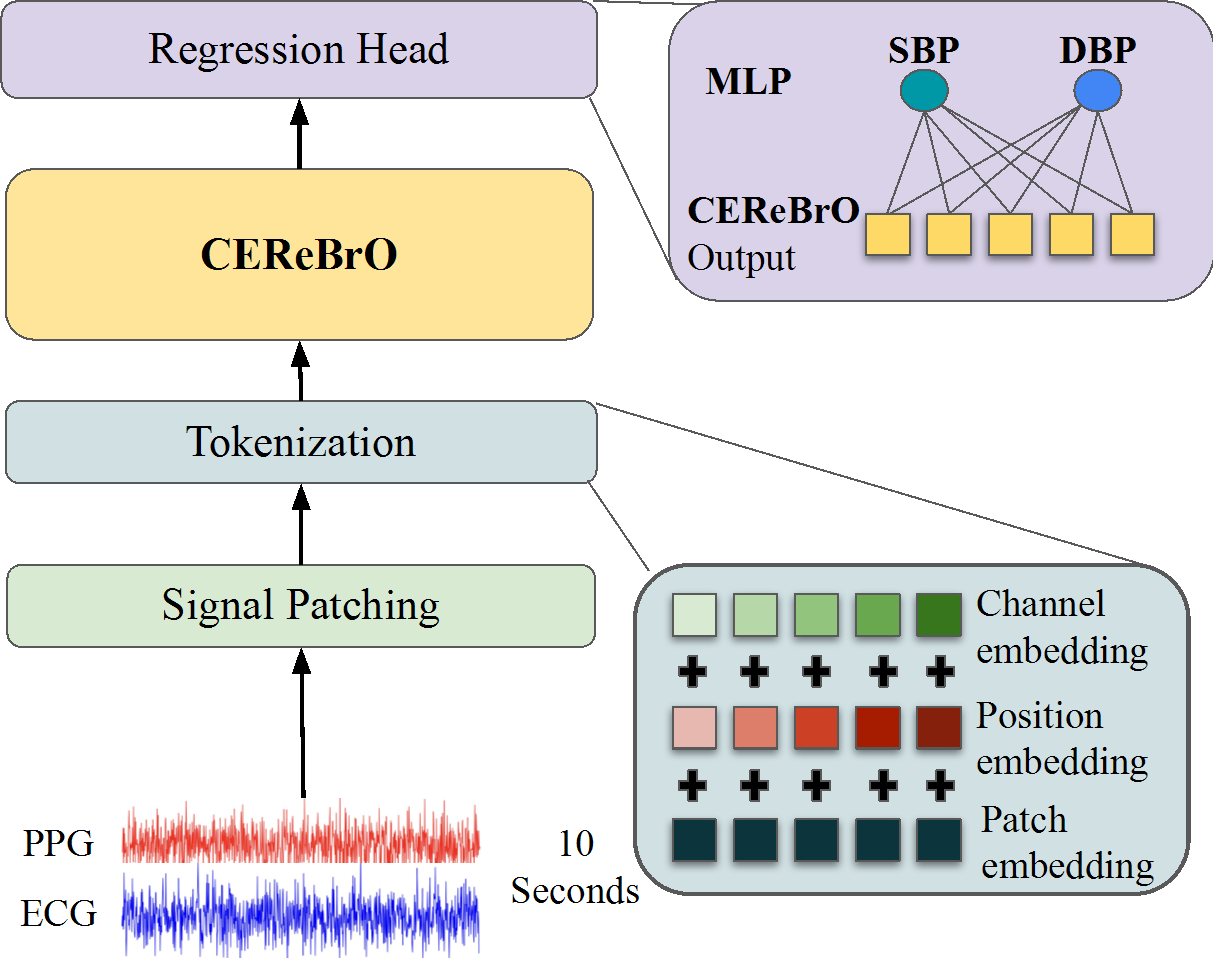 Regression Head

MLP

SBP

DBP

CEReBrO
Output

CEReBrO

Tokenization

Signal Patching

Channel embedding

Position embedding

Patch embedding

PPG

ECG

10
Seconds